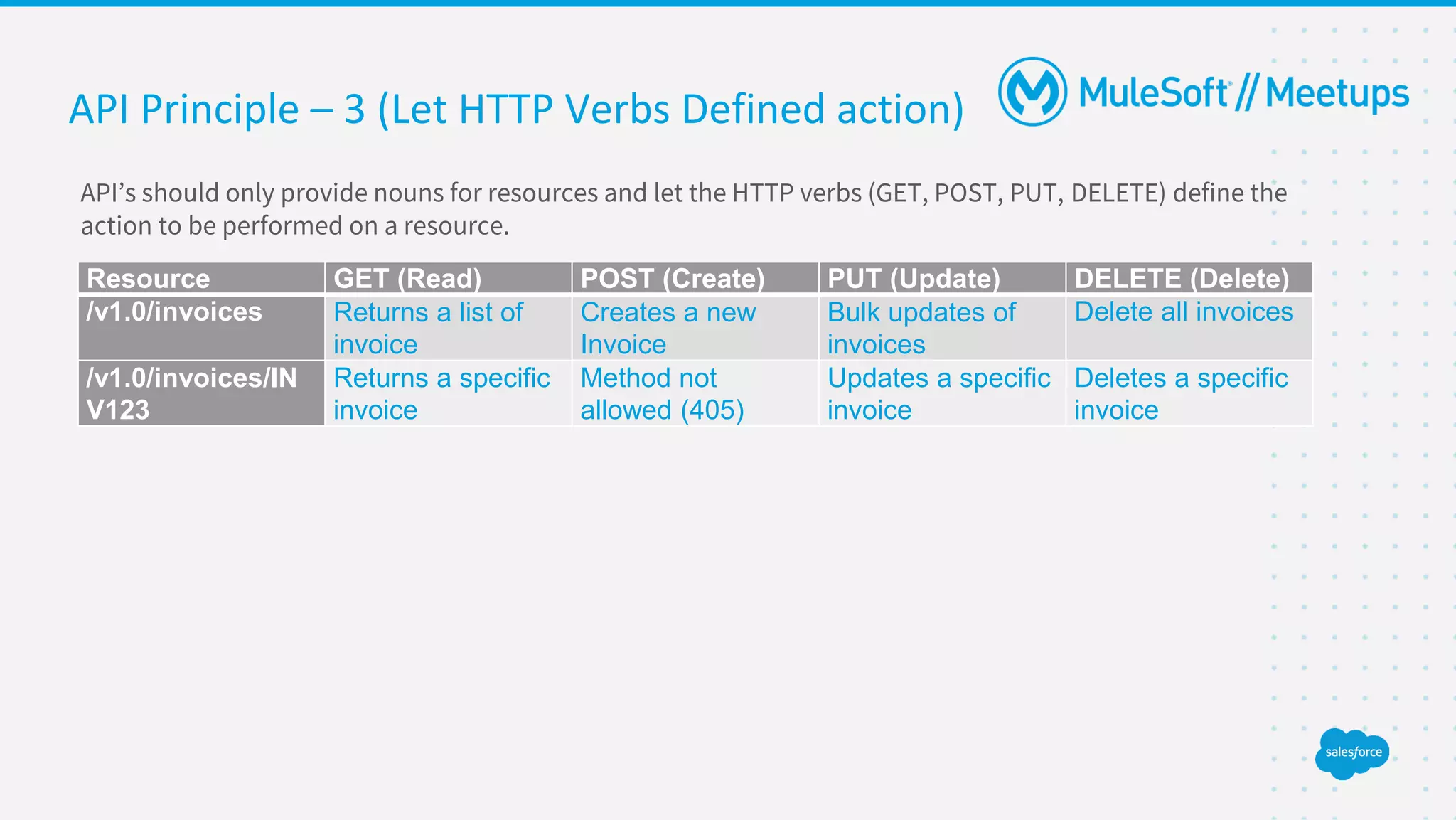 API Principle – 3 (Let HTTP Verbs Defined action)

MuleSoft // Meetups

API's should only provide nouns for resources and let the HTTP verbs (GET, POST, PUT, DELETE) define the action to be performed on a resource.

| Resource | GET (Read) | POST (Create) | PUT (Update) | DELETE (Delete) |
|---|---|---|---|---|
| /v1.0/invoices | Returns a list of invoice | Creates a new Invoice | Bulk updates of invoices | Delete all invoices |
| /v1.0/invoices/INV123 | Returns a specific invoice | Method not allowed (405) | Updates a specific invoice | Deletes a specific invoice |

salesforce